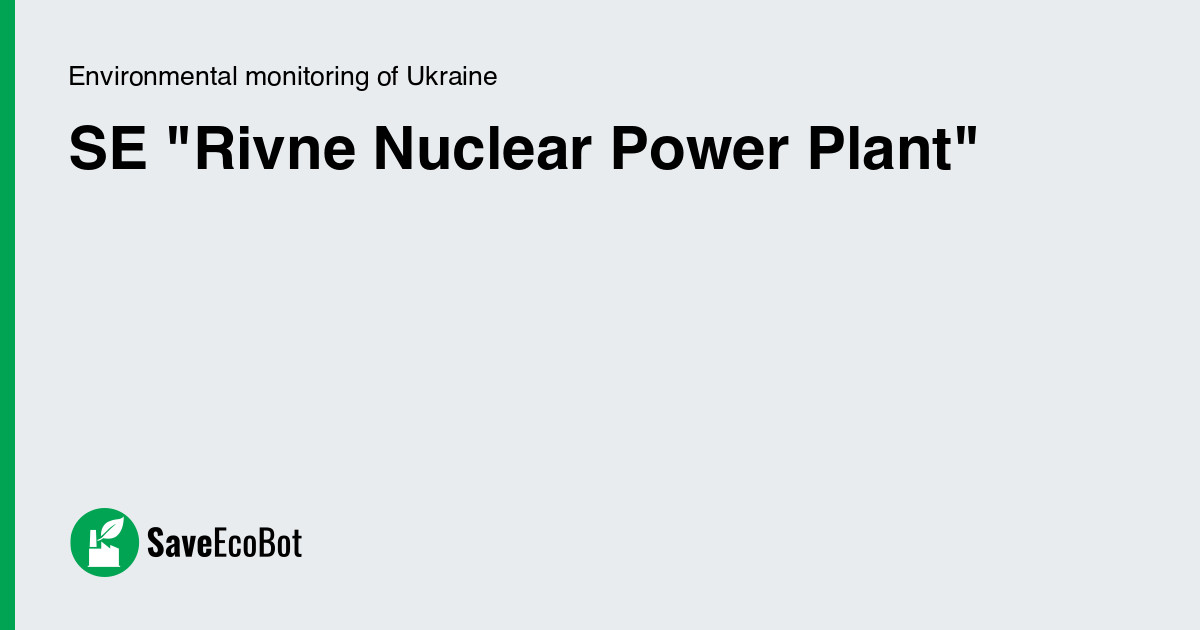 Environmental monitoring of Ukraine

SE "Rivne Nuclear Power Plant"

SaveEcoBot